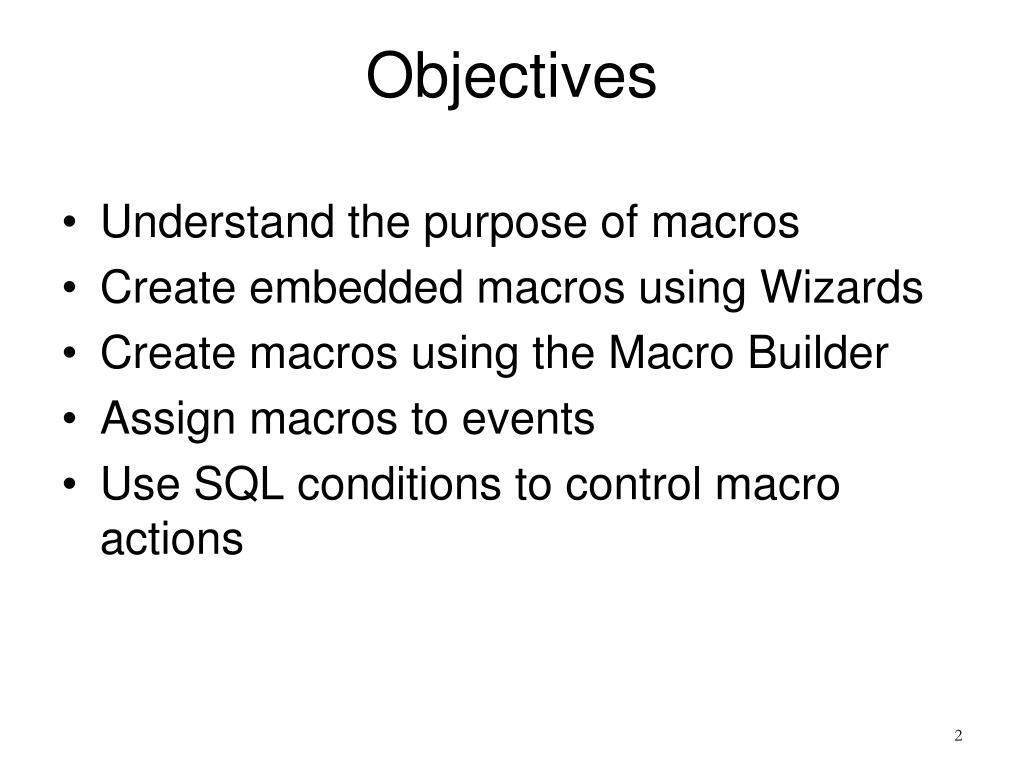 Objectives

• Understand the purpose of macros
• Create embedded macros using Wizards
• Create macros using the Macro Builder
• Assign macros to events
• Use SQL conditions to control macro actions

2